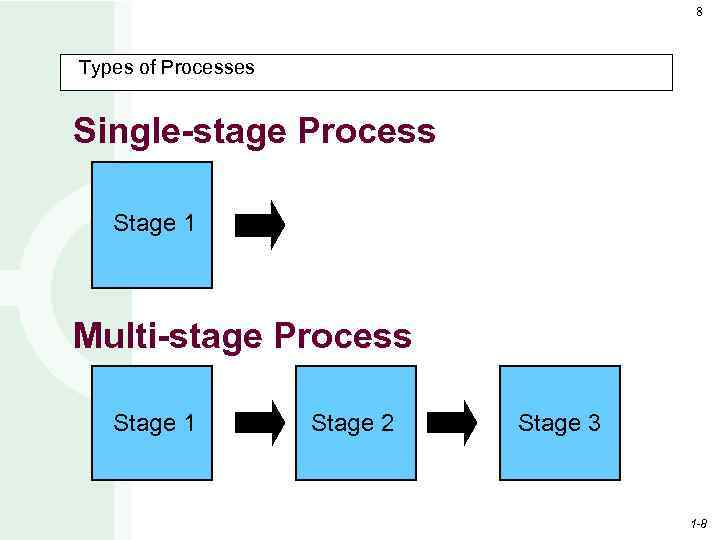 8

Types of Processes

Single-stage Process

Stage 1

Multi-stage Process

Stage 1

Stage 2

Stage 3

1-8